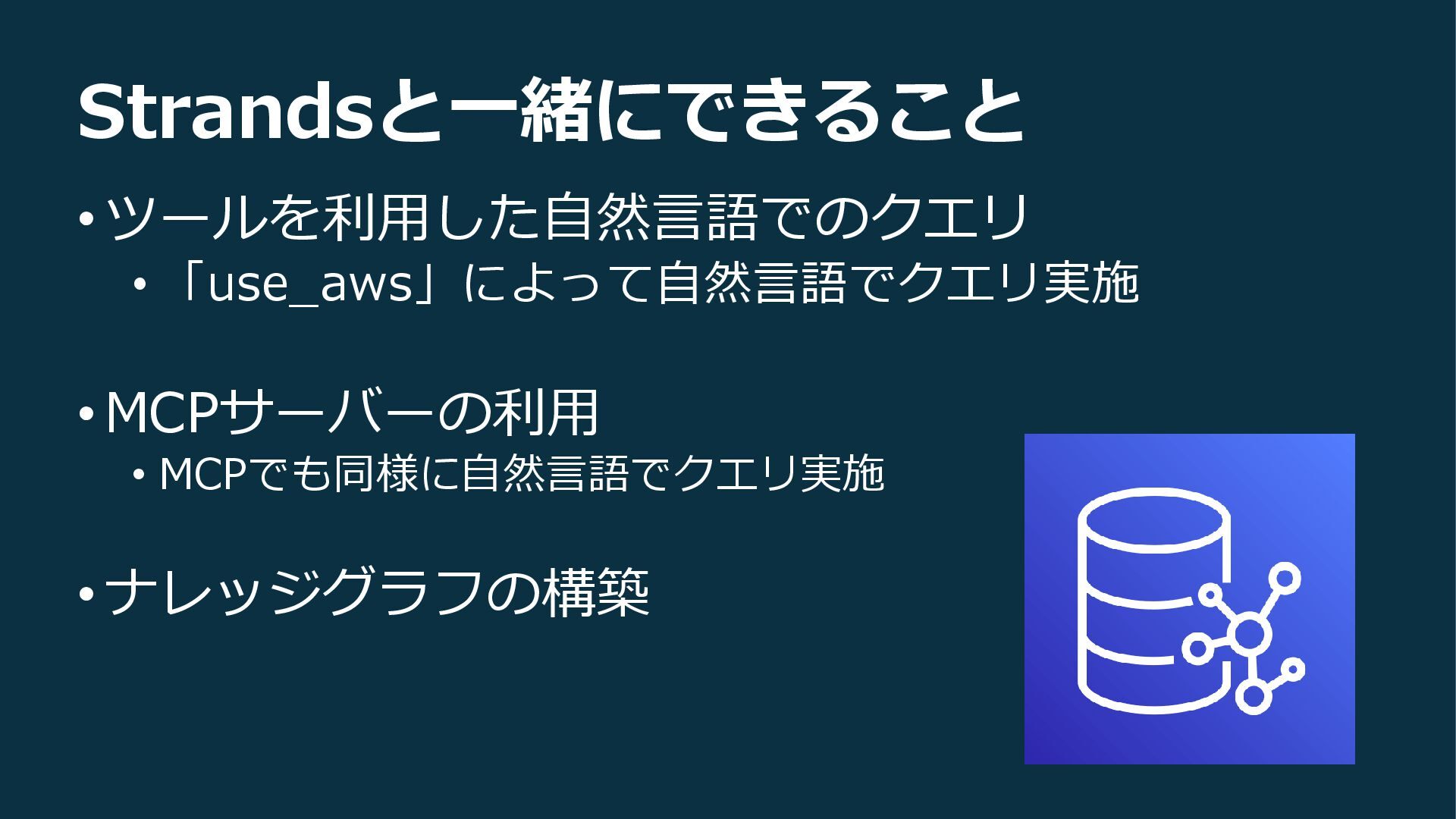 Strandsと一緒にできること

• ツールを利用した自然言語でのクエリ
  • 「use_aws」によって自然言語でクエリ実施

• MCPサーバーの利用
  • MCPでも同様に自然言語でクエリ実施

• ナレッジグラフの構築